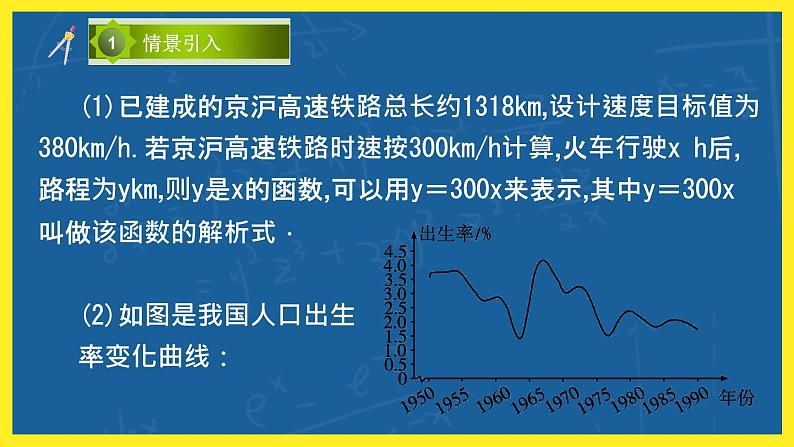 1 情景引入

(1)已建成的京沪高速铁路总长约1318km,设计速度目标值为380km/h.若京沪高速铁路时速按300km/h计算,火车行驶x h后,路程为ykm,则y是x的函数,可以用y＝300x来表示,其中y＝300x叫做该函数的解析式.

(2)如图是我国人口出生率变化曲线:

出生率/%
4.5
4.0
3.5
3.0
2.5
2.0
1.5
1.0
0.5
0
1950 1955 1960 1965 1970 1975 1980 1985 1990 年份